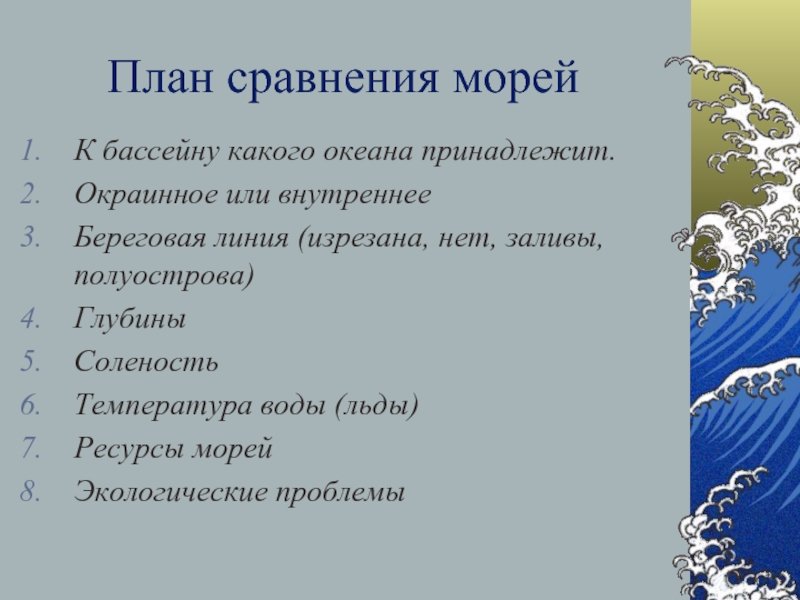 План сравнения морей

1. К бассейну какого океана принадлежит.
2. Окраинное или внутреннее
3. Береговая линия (изрезана, нет, заливы, полуострова)
4. Глубины
5. Соленость
6. Температура воды (льды)
7. Ресурсы морей
8. Экологические проблемы